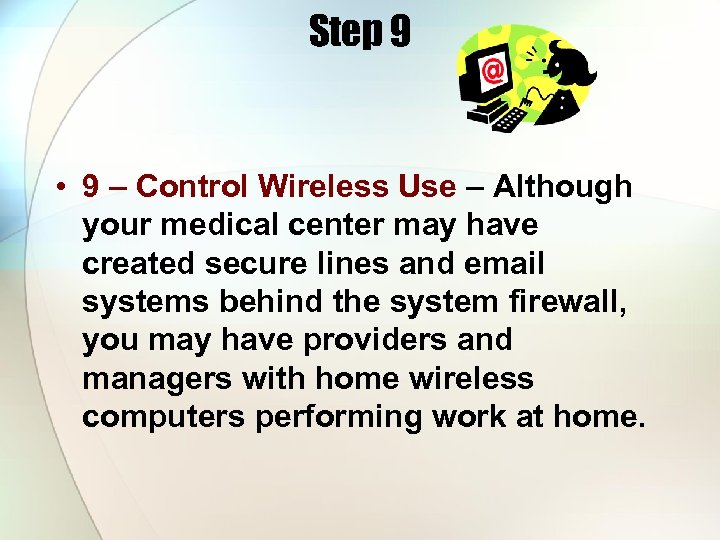 Step 9

@

• 9 – Control Wireless Use – Although your medical center may have created secure lines and email systems behind the system firewall, you may have providers and managers with home wireless computers performing work at home.